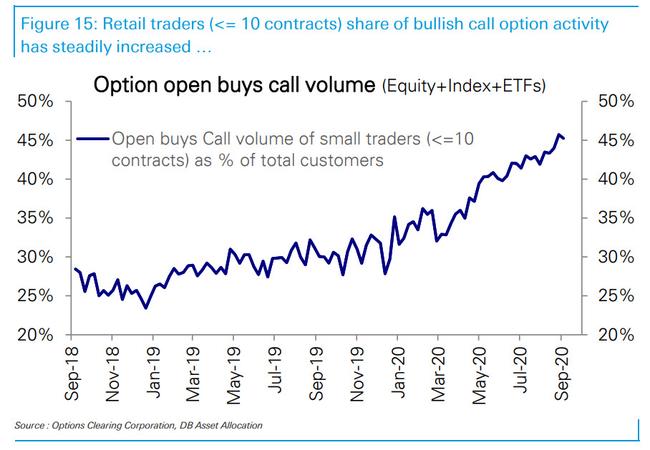 Figure 15: Retail traders (<= 10 contracts) share of bullish call option activity has steadily increased …

Option open buys call volume (Equity+Index+ETFs)

Open buys Call volume of small traders (<=10 contracts) as % of total customers

50%
45%
40%
35%
30%
25%
20%

50%
45%
40%
35%
30%
25%
20%

Sep-18
Nov-18
Jan-19
Mar-19
May-19
Jul-19
Sep-19
Nov-19
Jan-20
Mar-20
May-20
Jul-20
Sep-20

Source : Options Clearing Corporation, DB Asset Allocation